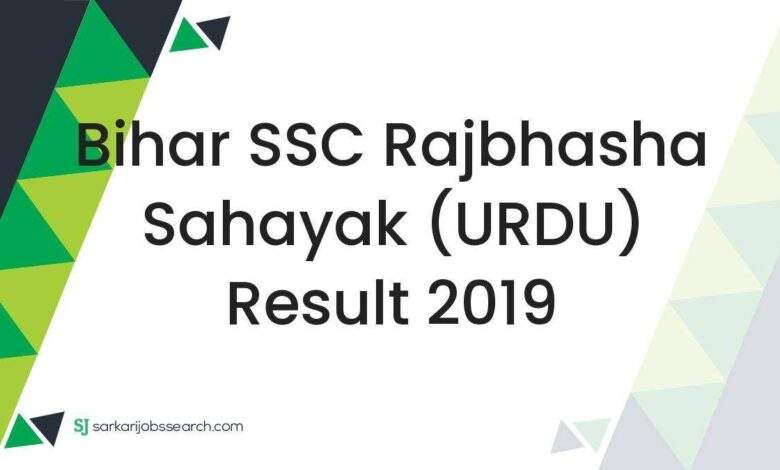 Bihar SSC Rajbhasha Sahayak (URDU) Result 2019

SJ sarkarijobssearch.com